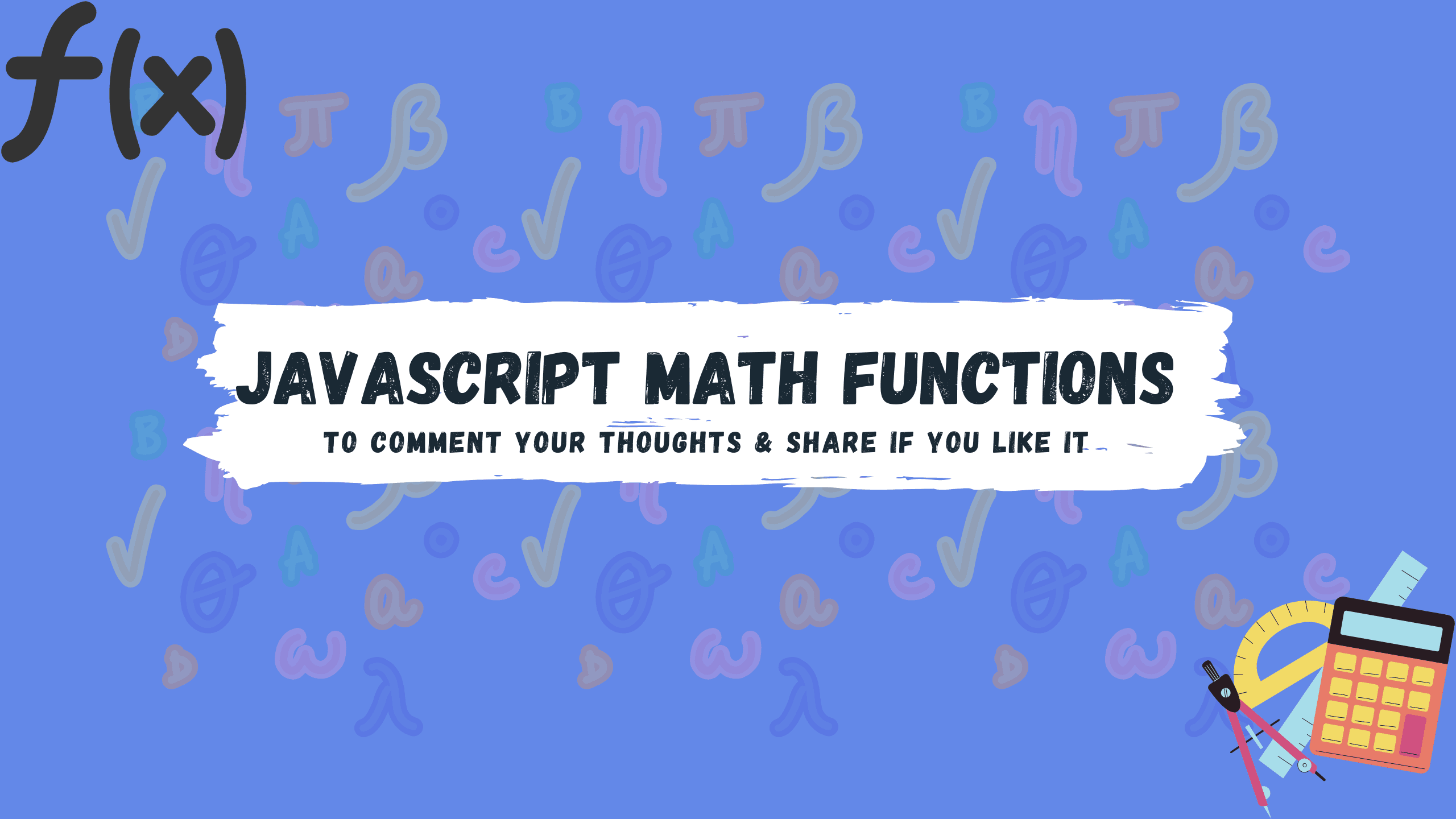 $f(x)$

JAVASCRIPT MATH FUNCTIONS

TO COMMENT YOUR THOUGHTS & SHARE IF YOU LIKE IT